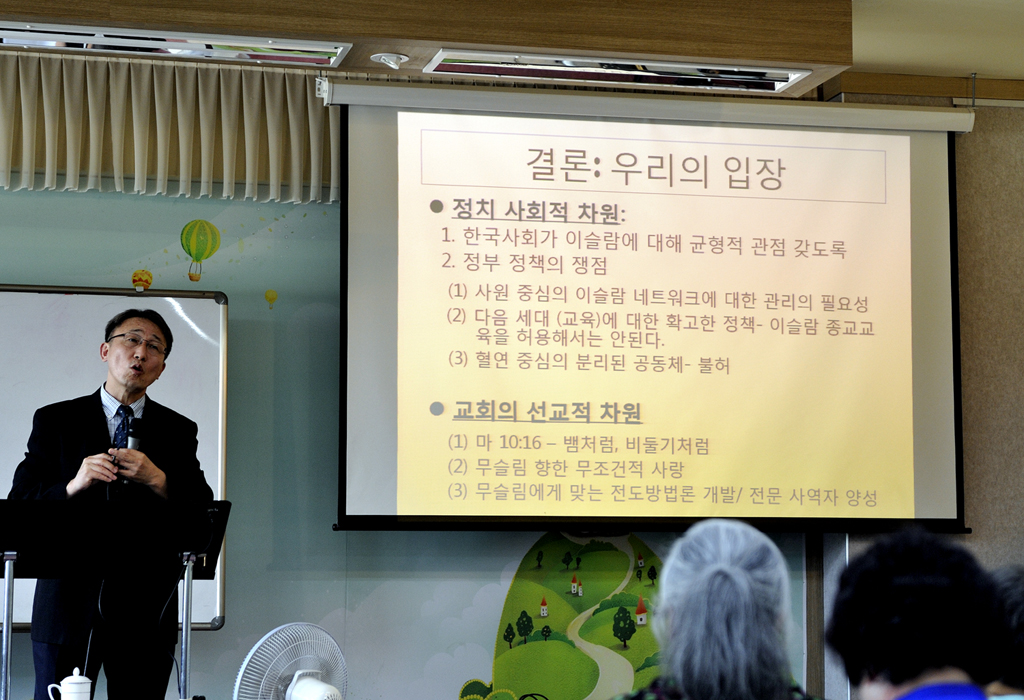 결론: 우리의 입장

● 정치 사회적 차원:
1. 한국사회가 이슬람에 대해 균형적 관점 갖도록
2. 정부 정책의 쟁점
(1) 사원 중심의 이슬람 네트워크에 대한 관리의 필요성
(2) 다음 세대 (교육)에 대한 확고한 정책- 이슬람 종교교육을 허용해서는 안된다.
(3) 혈연 중심의 분리된 공동체- 불허

● 교회의 선교적 차원
(1) 마 10:16 – 뱀처럼, 비둘기처럼
(2) 무슬림 향한 무조건적 사랑
(3) 무슬림에게 맞는 전도방법론 개발/ 전문 사역자 양성